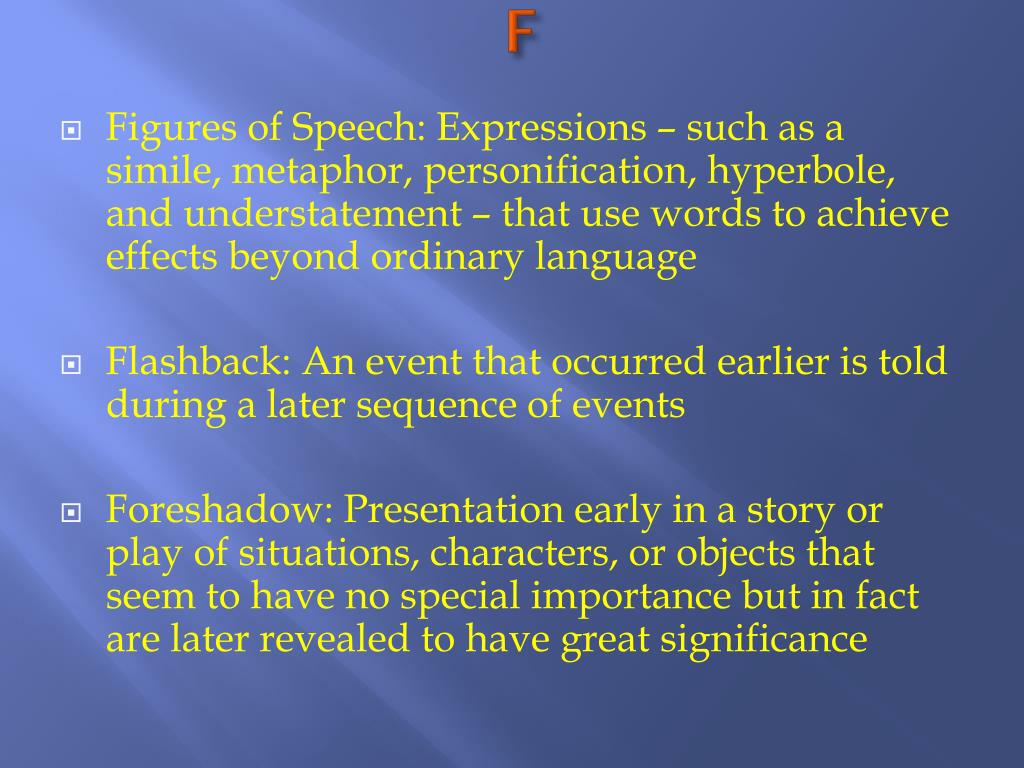 F

Figures of Speech: Expressions – such as a simile, metaphor, personification, hyperbole, and understatement – that use words to achieve effects beyond ordinary language

Flashback: An event that occurred earlier is told during a later sequence of events

Foreshadow: Presentation early in a story or play of situations, characters, or objects that seem to have no special importance but in fact are later revealed to have great significance